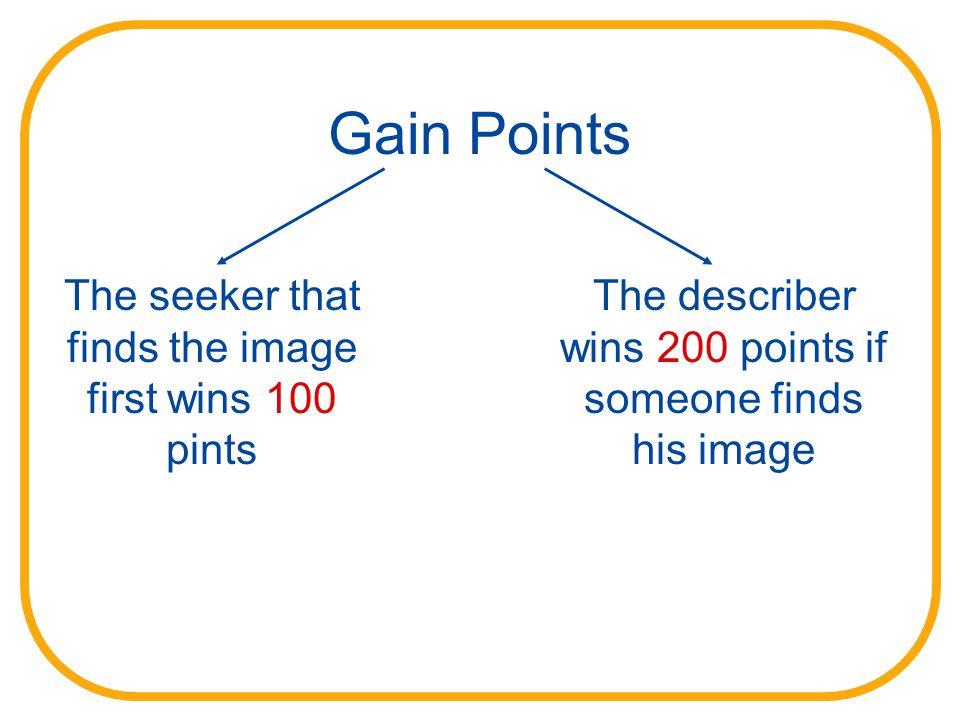 Gain Points

The seeker that finds the image first wins 100 pints

The describer wins 200 points if someone finds his image